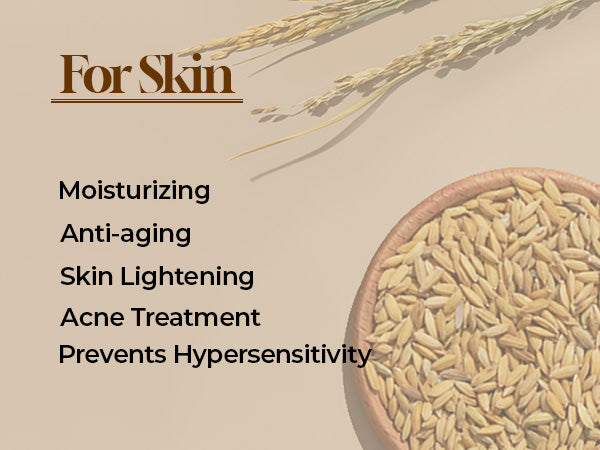 For Skin

Moisturizing

Anti-aging

Skin Lightening

Acne Treatment

Prevents Hypersensitivity